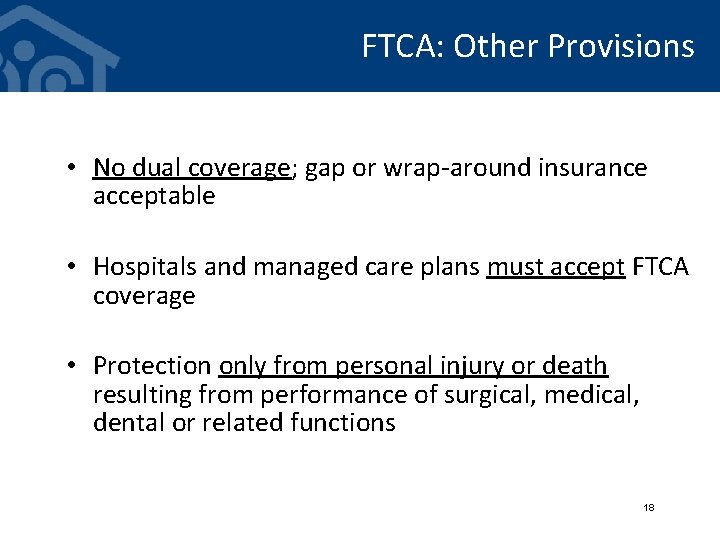 FTCA: Other Provisions

• No dual coverage; gap or wrap-around insurance acceptable

• Hospitals and managed care plans must accept FTCA coverage

• Protection only from personal injury or death resulting from performance of surgical, medical, dental or related functions

18